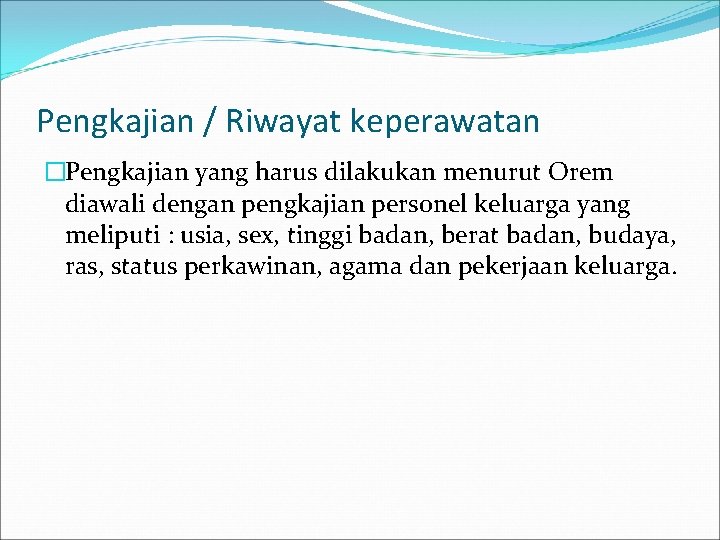 Pengkajian / Riwayat keperawatan

Pengkajian yang harus dilakukan menurut Orem diawali dengan pengkajian personel keluarga yang meliputi : usia, sex, tinggi badan, berat badan, budaya, ras, status perkawinan, agama dan pekerjaan keluarga.